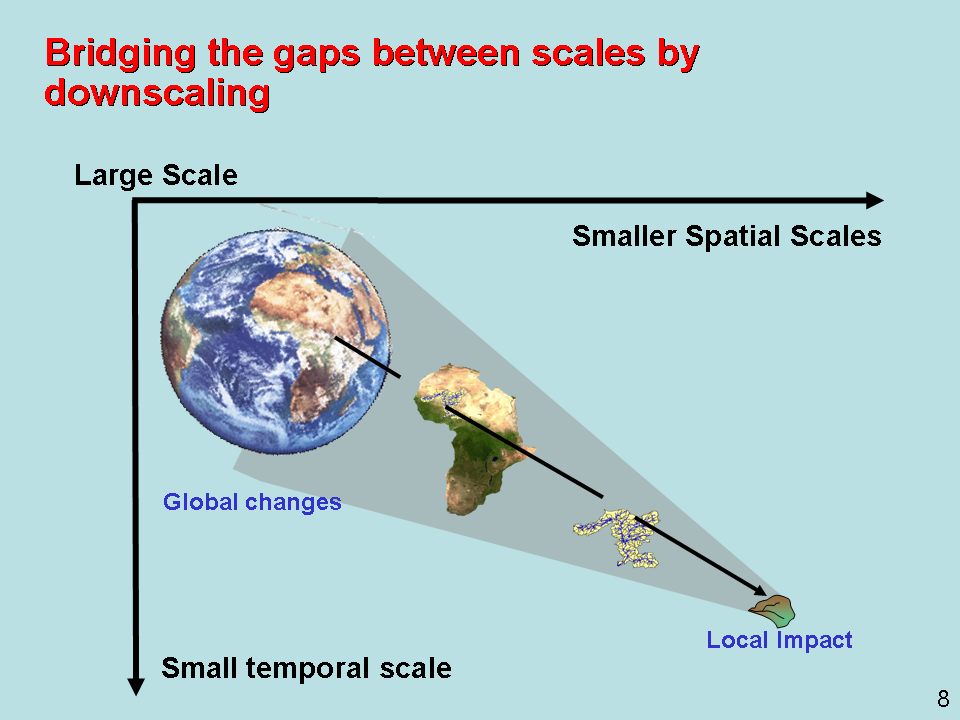 Bridging the gaps between scales by downscaling

Large Scale

Smaller Spatial Scales

Global changes

Local Impact

Small temporal scale

8